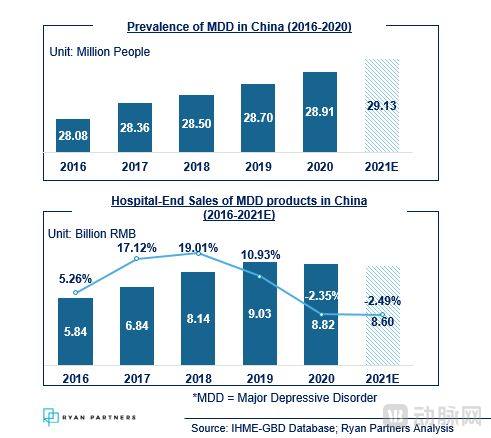 Prevalence of MDD in China (2016-2020)

Unit: Million People

28.08
28.36
28.50
28.70
28.91
29.13

2016
2017
2018
2019
2020
2021E

Hospital-End Sales of MDD products in China (2016-2021E)

Unit: Billion RMB

5.26%
17.12%
19.01%
10.93%
-2.35%
-2.49%

5.84
6.84
8.14
9.03
8.82
8.60

2016
2017
2018
2019
2020
2021E

*MDD = Major Depressive Disorder

RYAN PARTNERS

动脉网

Source: IHME-GBD Database; Ryan Partners Analysis